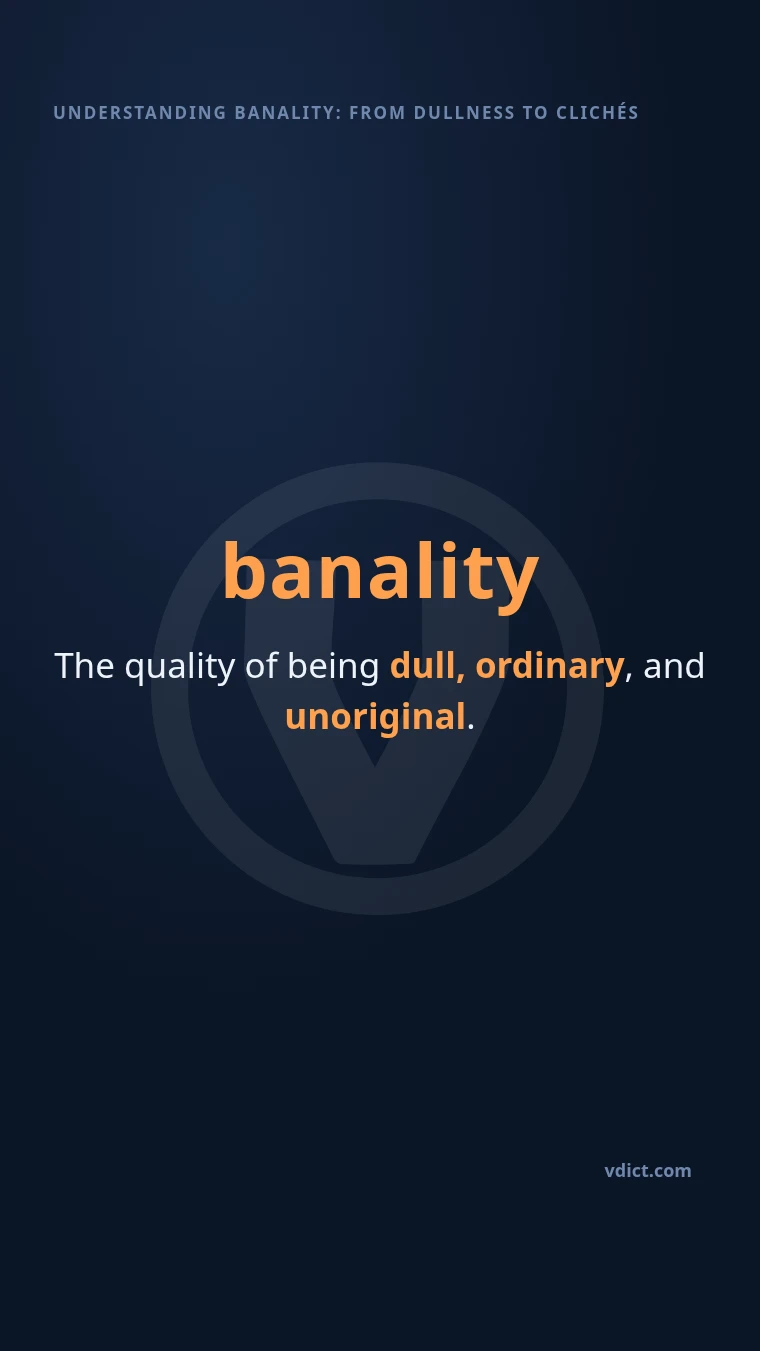 UNDERSTANDING BANALITY: FROM DULLNESS TO CLICHÉS

banality

The quality of being dull, ordinary, and unoriginal.

vdict.com